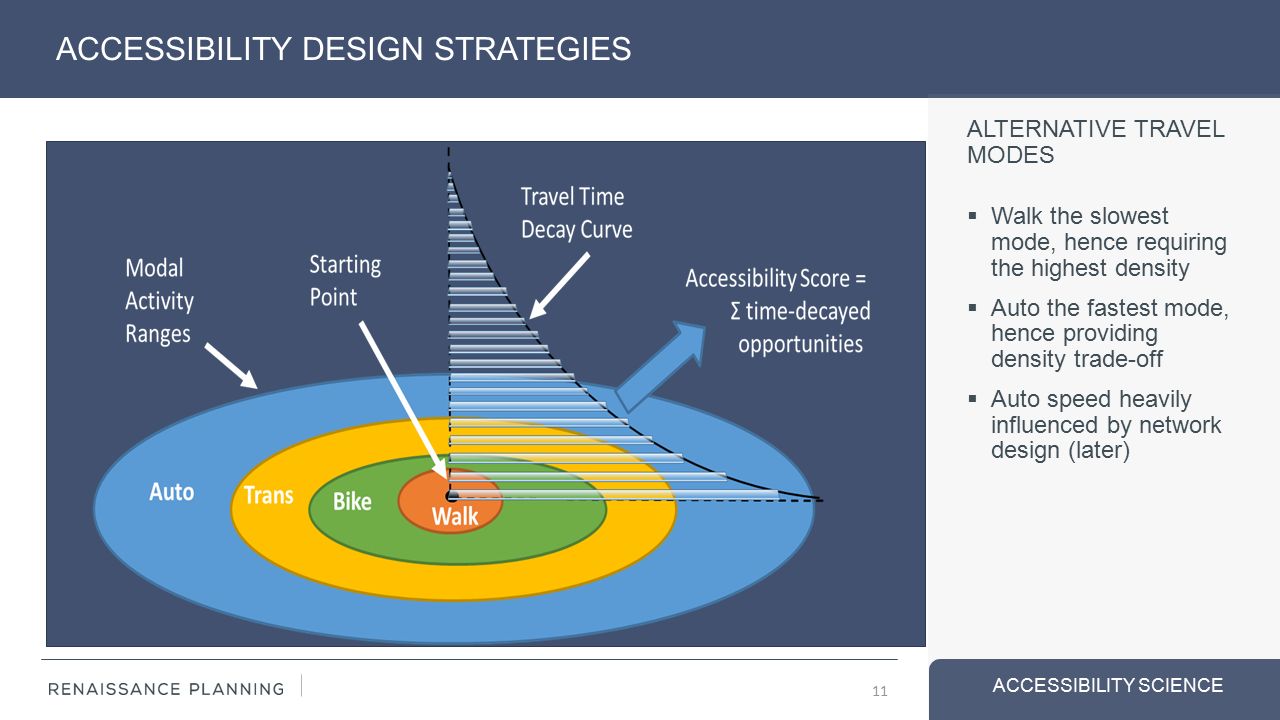 ACCESSIBILITY DESIGN STRATEGIES

Modal Activity Ranges

Starting Point

Travel Time Decay Curve

Accessibility Score = Σ time-decayed opportunities

Auto

Trans

Bike

Walk

ALTERNATIVE TRAVEL MODES

▪ Walk the slowest mode, hence requiring the highest density

▪ Auto the fastest mode, hence providing density trade-off

▪ Auto speed heavily influenced by network design (later)

RENAISSANCE PLANNING

11

ACCESSIBILITY SCIENCE